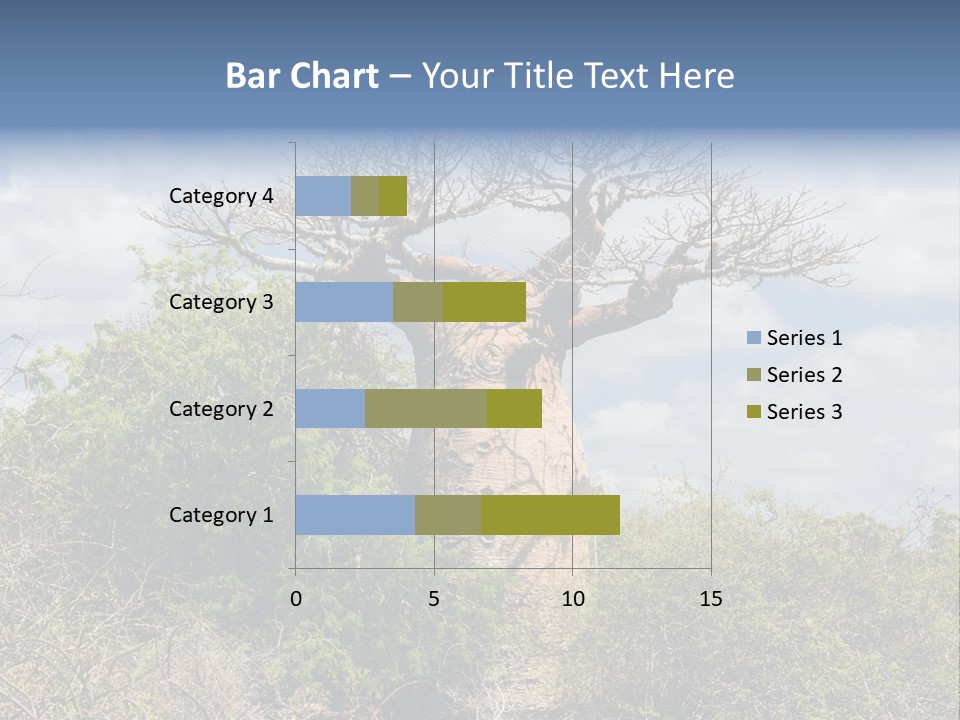 Bar Chart – Your Title Text Here

Category 4
Category 3
Category 2
Category 1

0
5
10
15

Series 1
Series 2
Series 3